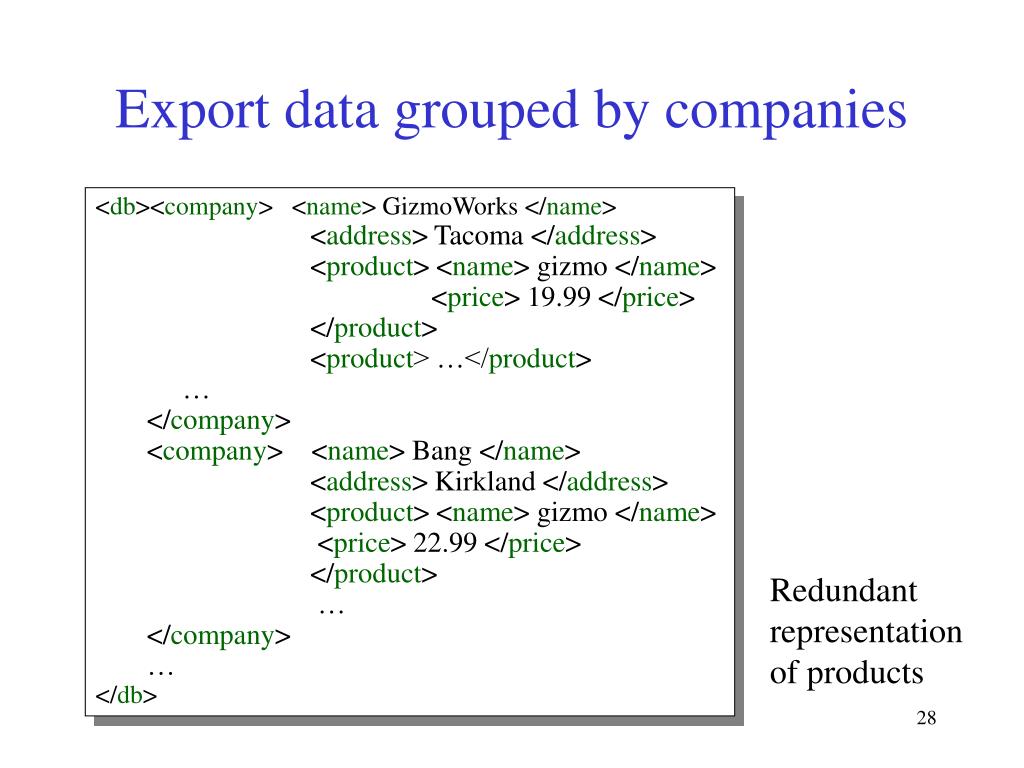 Export data grouped by companies

<db><company> <name> GizmoWorks </name>
<address> Tacoma </address>
<product> <name> gizmo </name>
<price> 19.99 </price>
</product>
<product> …</product>
…
</company>
<company> <name> Bang </name>
<address> Kirkland </address>
<product> <name> gizmo </name>
<price> 22.99 </price>
</product>
…
</company>
…
</db>

Redundant representation of products

28